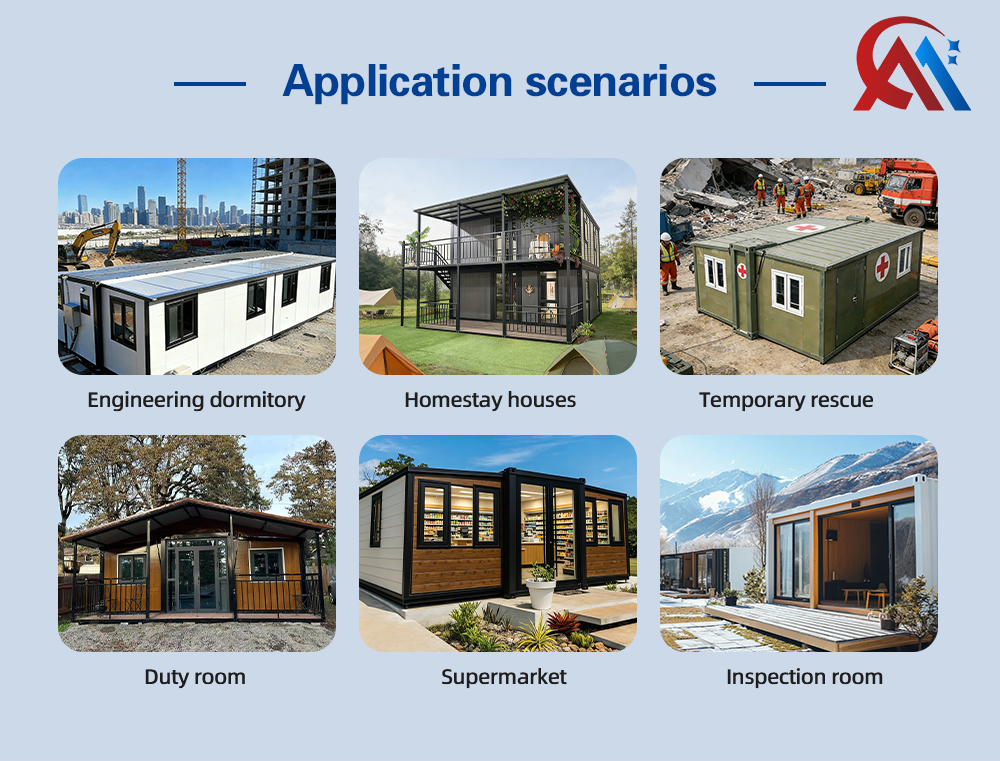 Application scenarios

Engineering dormitory

Homestay houses

Temporary rescue

Duty room

Supermarket

Inspection room